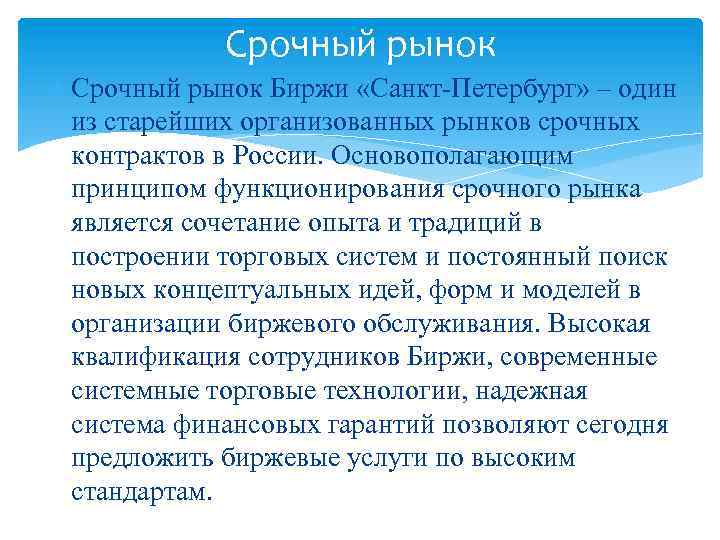 Срочный рынок

Срочный рынок Биржи «Санкт-Петербург» – один из старейших организованных рынков срочных контрактов в России. Основополагающим принципом функционирования срочного рынка является сочетание опыта и традиций в построении торговых систем и постоянный поиск новых концептуальных идей, форм и моделей в организации биржевого обслуживания. Высокая квалификация сотрудников Биржи, современные системные торговые технологии, надежная система финансовых гарантий позволяют сегодня предложить биржевые услуги по высоким стандартам.